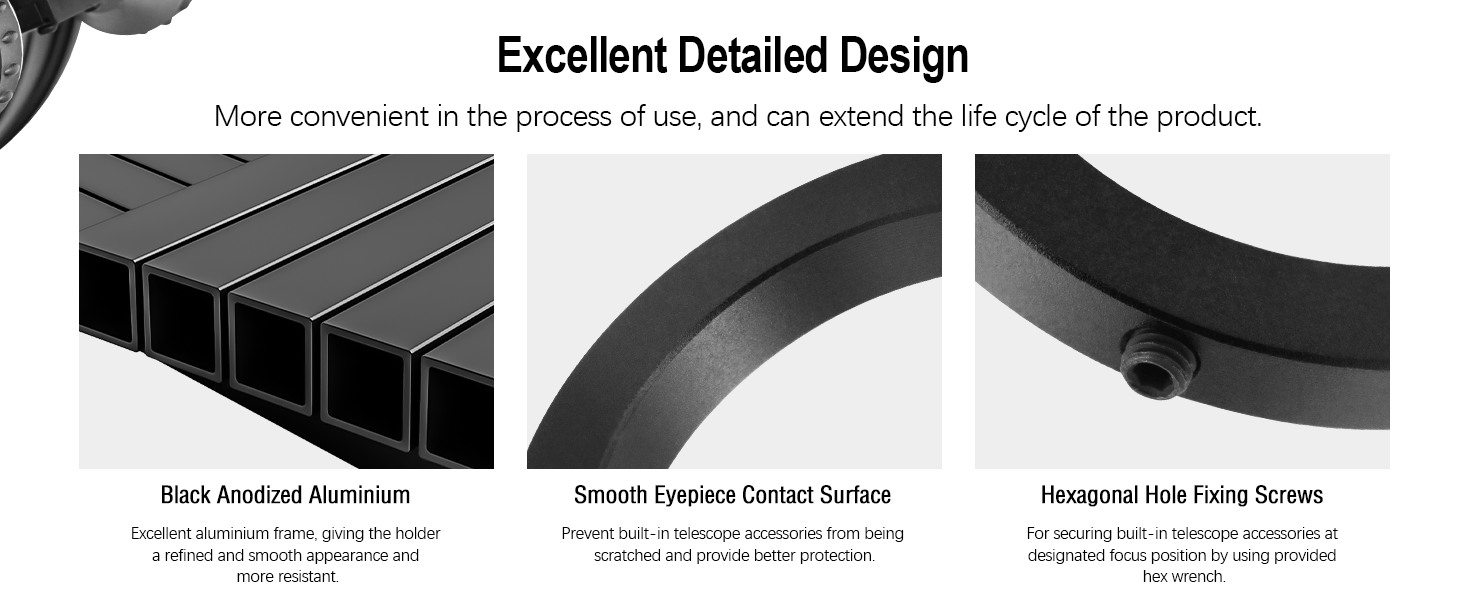 Excellent Detailed Design

More convenient in the process of use, and can extend the life cycle of the product.

Black Anodized Aluminium

Excellent aluminium frame, giving the holder a refined and smooth appearance and more resistant.

Smooth Eyepiece Contact Surface

Prevent built-in telescope accessories from being scratched and provide better protection.

Hexagonal Hole Fixing Screws

For securing built-in telescope accessories at designated focus position by using provided hex wrench.